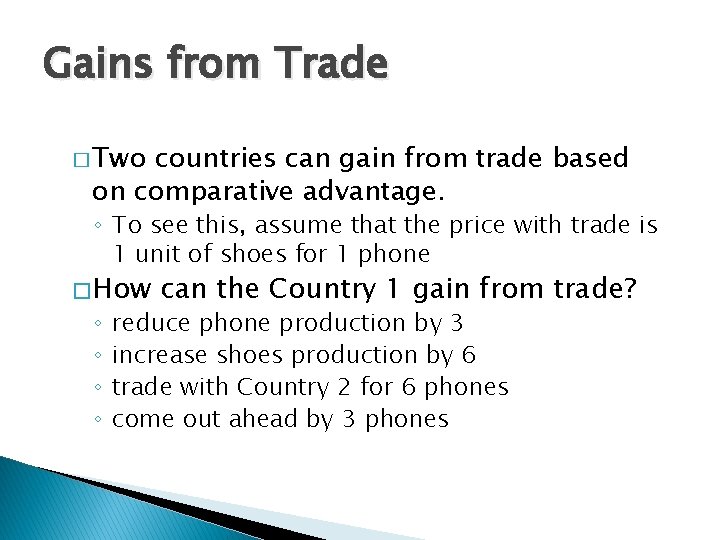 Gains from Trade

□ Two countries can gain from trade based on comparative advantage.

◦ To see this, assume that the price with trade is 1 unit of shoes for 1 phone

□ How can the Country 1 gain from trade?

◦ reduce phone production by 3
◦ increase shoes production by 6
◦ trade with Country 2 for 6 phones
◦ come out ahead by 3 phones